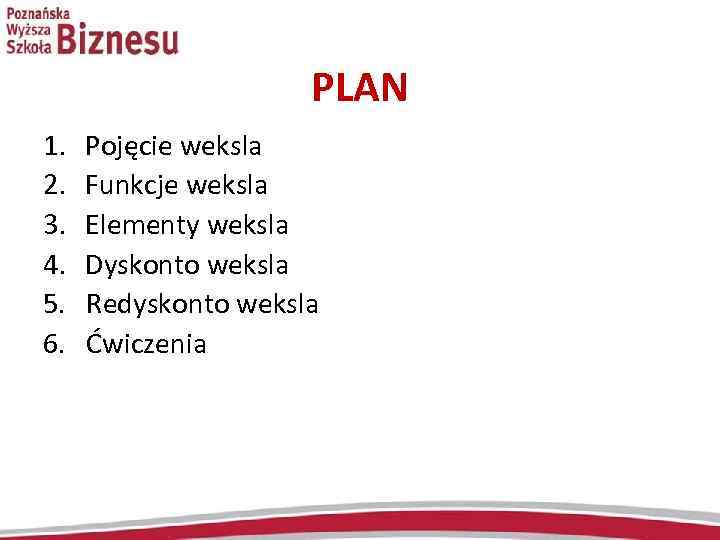 Poznańska Wyższa Szkoła Biznesu

PLAN

1. Pojęcie weksla
2. Funkcje weksla
3. Elementy weksla
4. Dyskonto weksla
5. Redyskonto weksla
6. Ćwiczenia